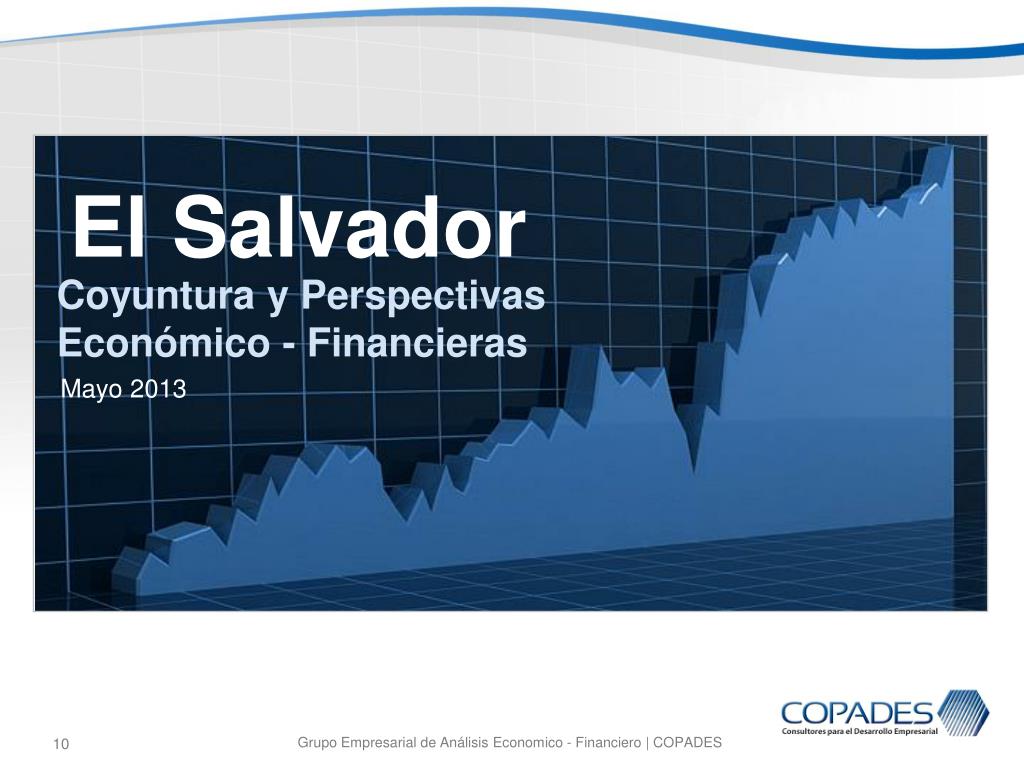 El Salvador
Coyuntura y Perspectivas Económico - Financieras
Mayo 2013

COPADES
Consultores para el Desarrollo Empresarial

10

Grupo Empresarial de Análisis Economico - Financiero | COPADES